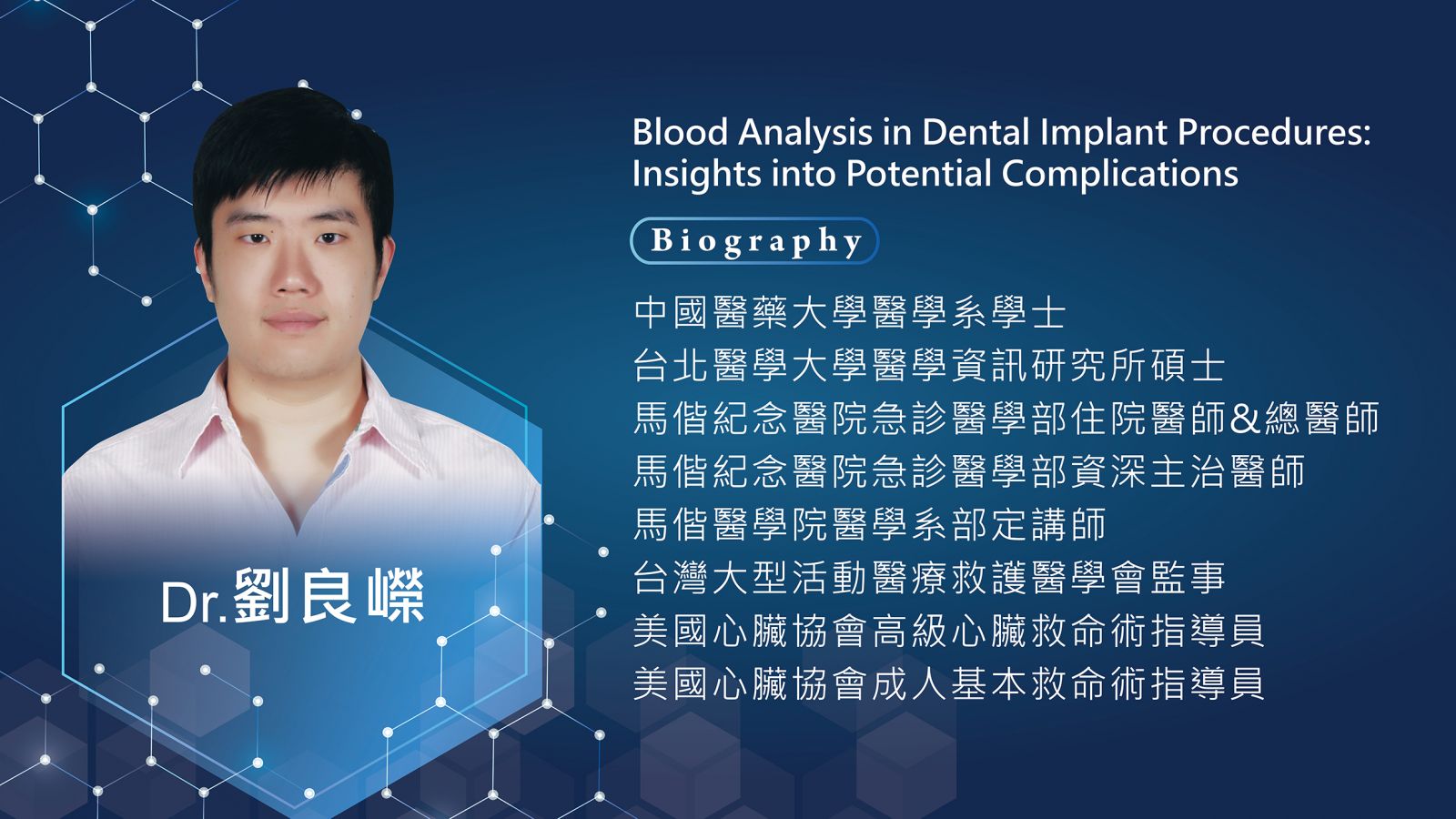 Blood Analysis in Dental Implant Procedures: Insights into Potential Complications

Biography

中國醫藥大學醫學系學士
台北醫學大學醫學資訊研究所碩士
馬偕紀念醫院急診醫學部住院醫師&總醫師
馬偕紀念醫院急診醫學部資深主治醫師
馬偕醫學院醫學系部定講師
台灣大型活動醫療救護醫學會監事
美國心臟協會高級心臟救命術指導員
美國心臟協會成人基本救命術指導員

Dr.劉良嶸